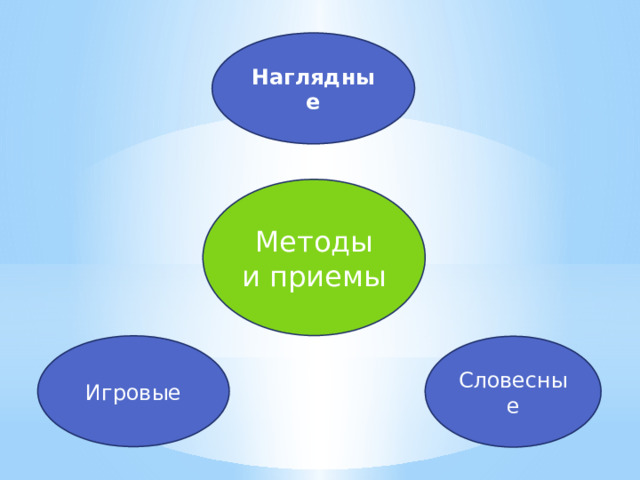 Наглядные

Методы и приемы

Игровые

Словесные